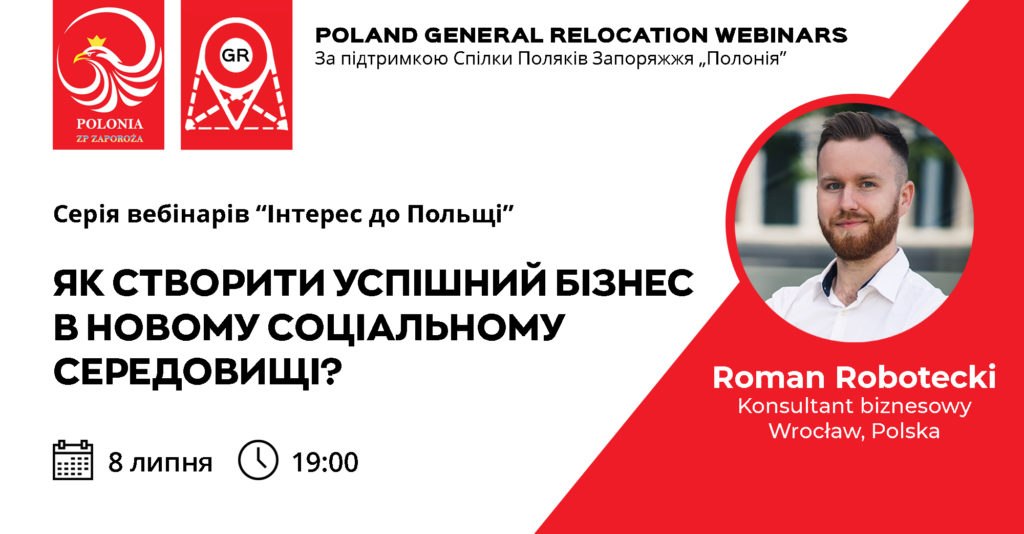 POLONIA
ZP ZAPOROŻA

GR

POLAND GENERAL RELOCATION WEBINARS
За підтримкою Спілки Поляків Запоряжжя „Полонія”

Серія вебінарів “Інтерес до Польщі”

ЯК СТВОРИТИ УСПІШНИЙ БІЗНЕС В НОВОМУ СОЦІАЛЬНОМУ СЕРЕДОВИЩІ?

8 липня 19:00

Roman Robotecki
Konsultant biznesowy
Wrocław, Polska